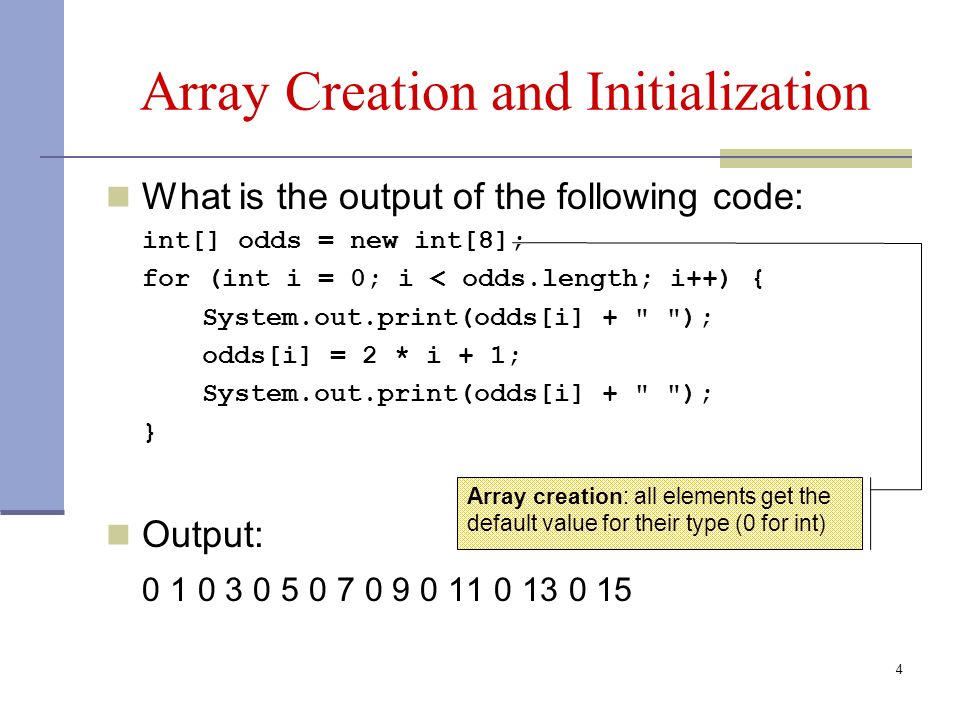 Array Creation and Initialization

What is the output of the following code:

int[] odds = new int[8];
for (int i = 0; i < odds.length; i++) {
    System.out.print(odds[i] + " ");
    odds[i] = 2 * i + 1;
    System.out.print(odds[i] + " ");
}

Array creation: all elements get the default value for their type (0 for int)

Output:

0 1 0 3 0 5 0 7 0 9 0 11 0 13 0 15

4